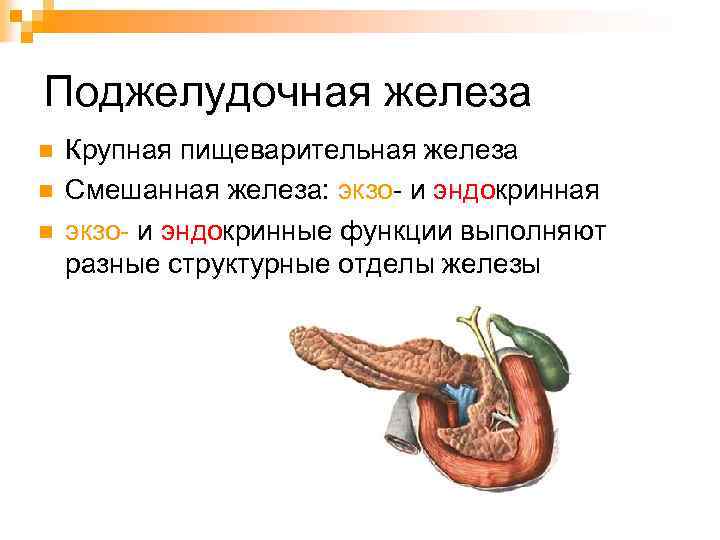 Поджелудочная железа

Крупная пищеварительная железа

Смешанная железа: экзо- и эндокринная

экзо- и эндокринные функции выполняют разные структурные отделы железы